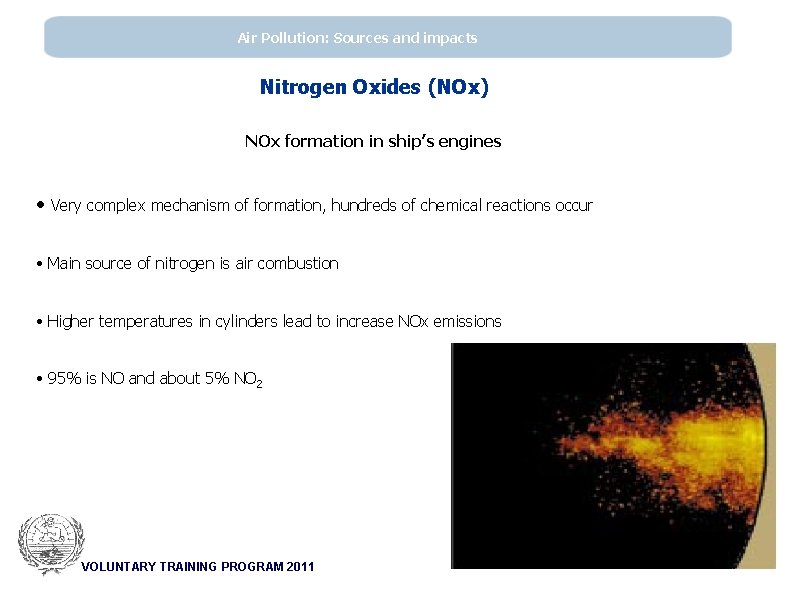 Air Pollution: Sources and impacts

Nitrogen Oxides (NOx)

NOx formation in ship's engines

• Very complex mechanism of formation, hundreds of chemical reactions occur

• Main source of nitrogen is air combustion

• Higher temperatures in cylinders lead to increase NOx emissions

• 95% is NO and about 5% $NO_2$

VOLUNTARY TRAINING PROGRAM 2011